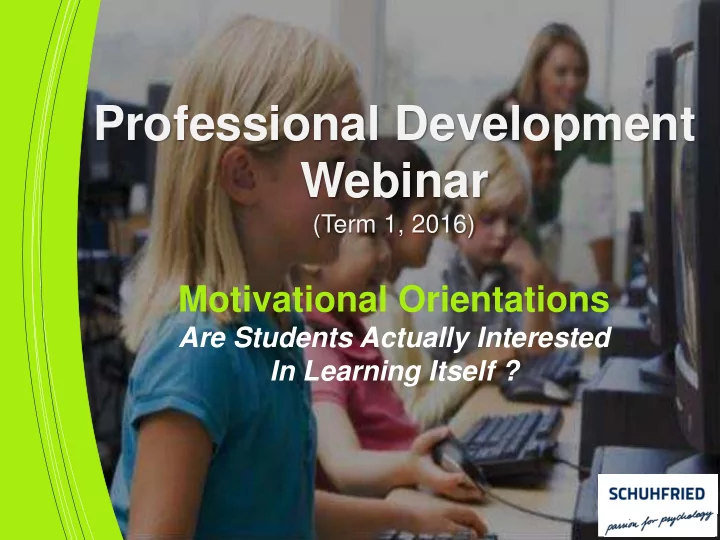 Professional Development Webinar
(Term 1, 2016)

Motivational Orientations
Are Students Actually Interested In Learning Itself ?

SCHUHFRIED
passion for psychology